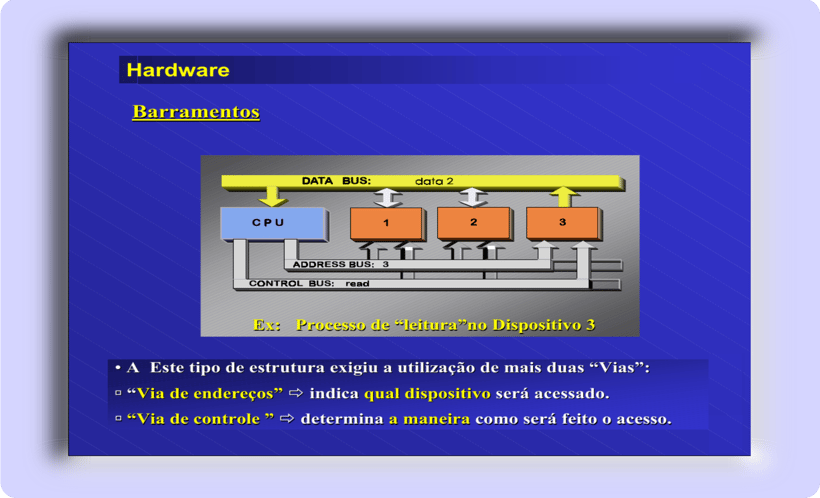 Hardware

Barramentos

DATA BUS: data 2

CPU

1

2

3

ADDRESS BUS: 3

CONTROL BUS: read

Ex: Processo de “leitura”no Dispositivo 3

• A Este tipo de estrutura exigiu a utilização de mais duas “Vias”:

▫ “Via de endereços” ⇨ indica qual dispositivo será acessado.

▫ “Via de controle ” ⇨ determina a maneira como será feito o acesso.